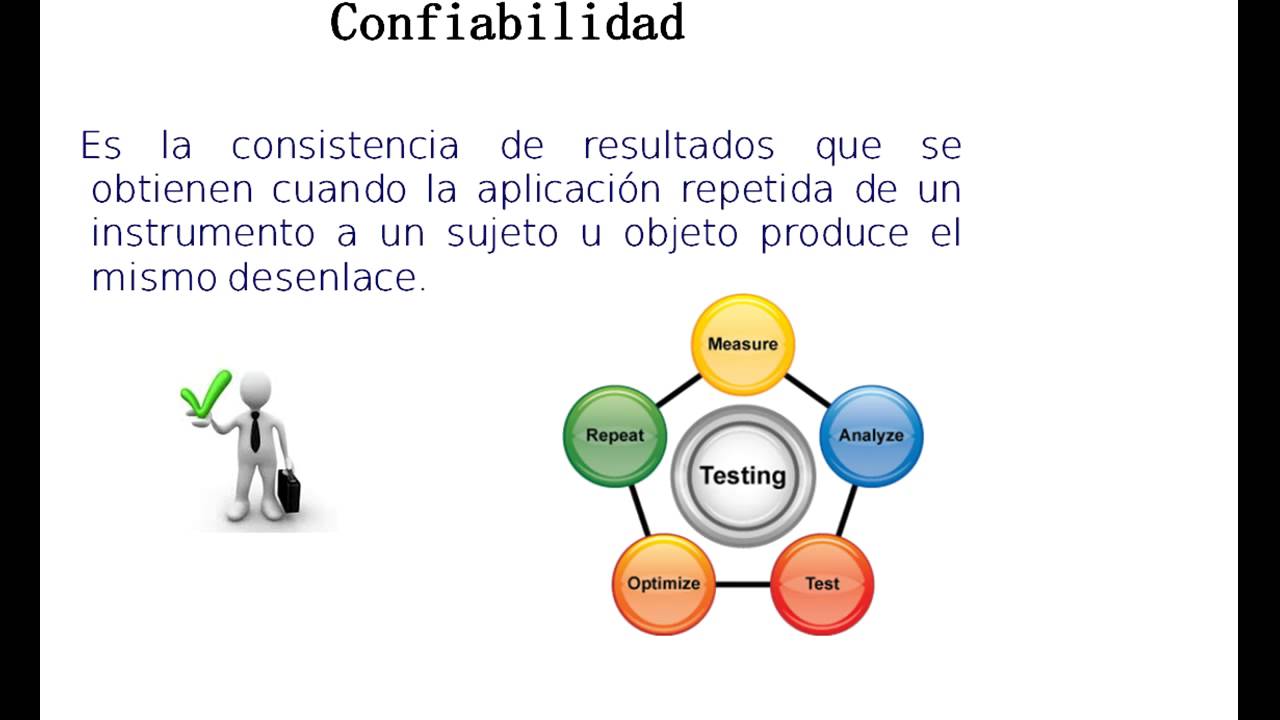 Confiabilidad

Es la consistencia de resultados que se obtienen cuando la aplicación repetida de un instrumento a un sujeto u objeto produce el mismo desenlace.

Measure
Analyze
Test
Optimize
Repeat
Testing